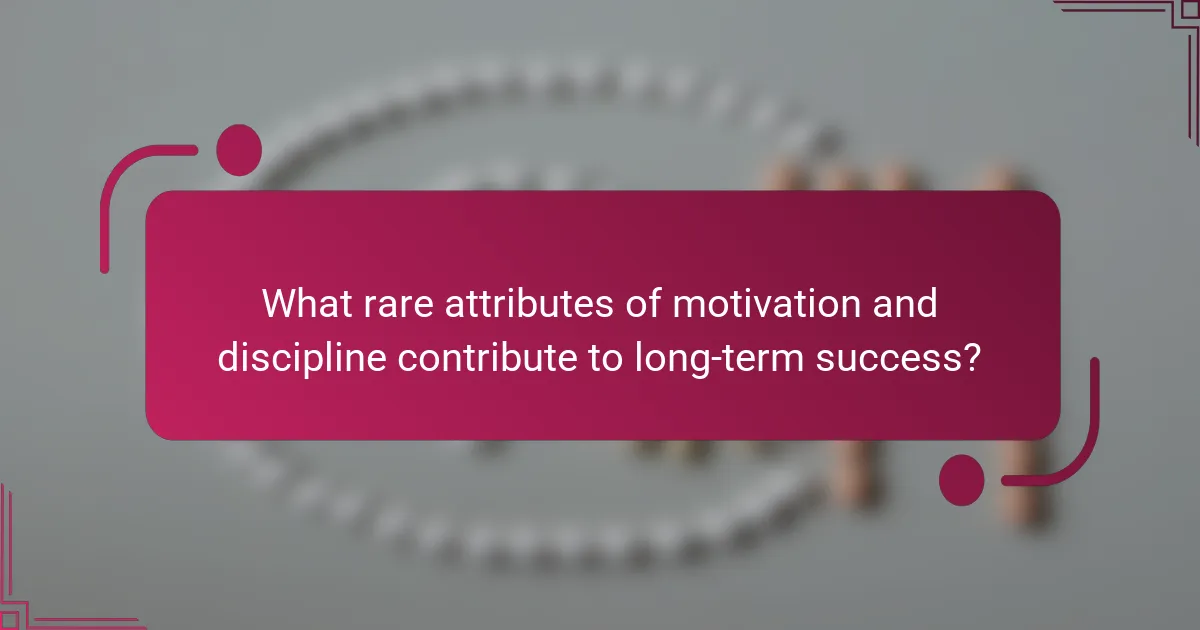 What rare attributes of motivation and discipline contribute to long-term success?